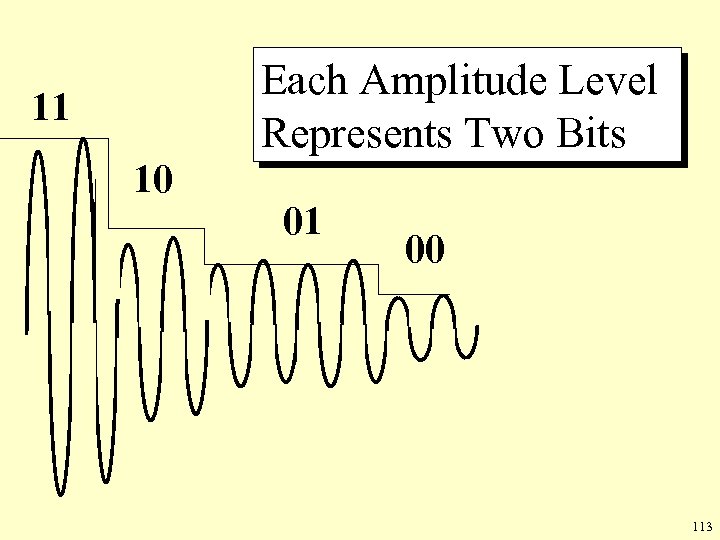 Each Amplitude Level Represents Two Bits

11

10

01

00

113